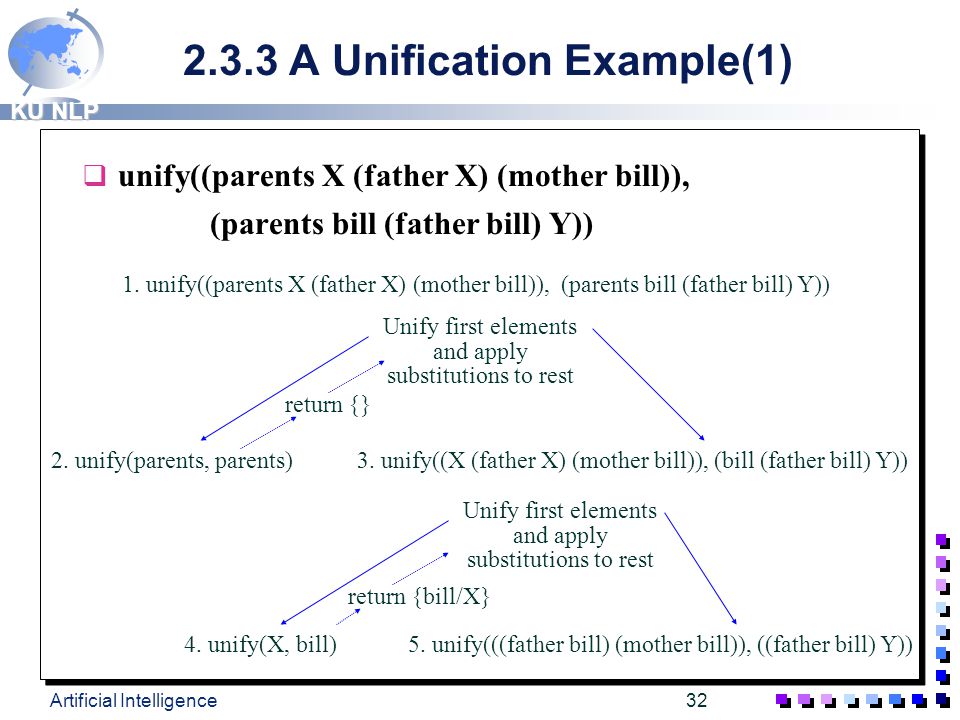 KU NLP

2.3.3 A Unification Example(1)

unify((parents X (father X) (mother bill)), (parents bill (father bill) Y))

1. unify((parents X (father X) (mother bill)), (parents bill (father bill) Y))

Unify first elements and apply substitutions to rest

return {}

2. unify(parents, parents)

3. unify((X (father X) (mother bill)), (bill (father bill) Y))

Unify first elements and apply substitutions to rest

return {bill/X}

4. unify(X, bill)

5. unify(((father bill) (mother bill)), ((father bill) Y))

Artificial Intelligence

32